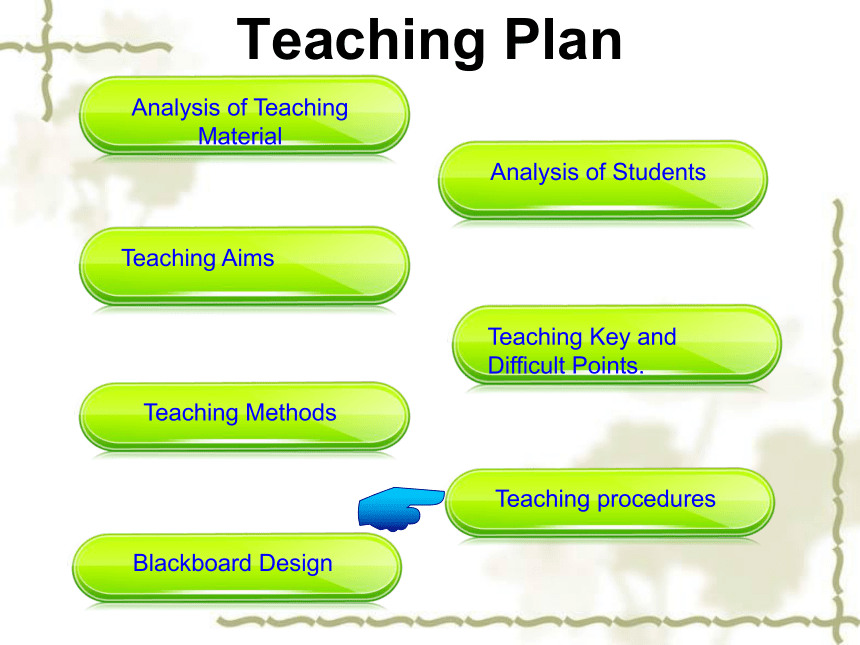 Teaching Plan

Analysis of Teaching Material

Analysis of Students

Teaching Aims

Teaching Key and Difficult Points.

Teaching Methods

Teaching procedures

Blackboard Design